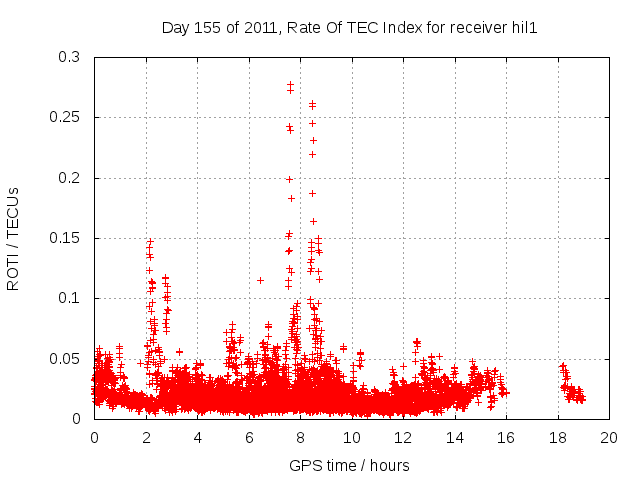 Day 155 of 2011, Rate Of TEC Index for receiver hil1

ROTI / TECUs

0.3
0.25
0.2
0.15
0.1
0.05
0

0 2 4 6 8 10 12 14 16 18 20

GPS time / hours